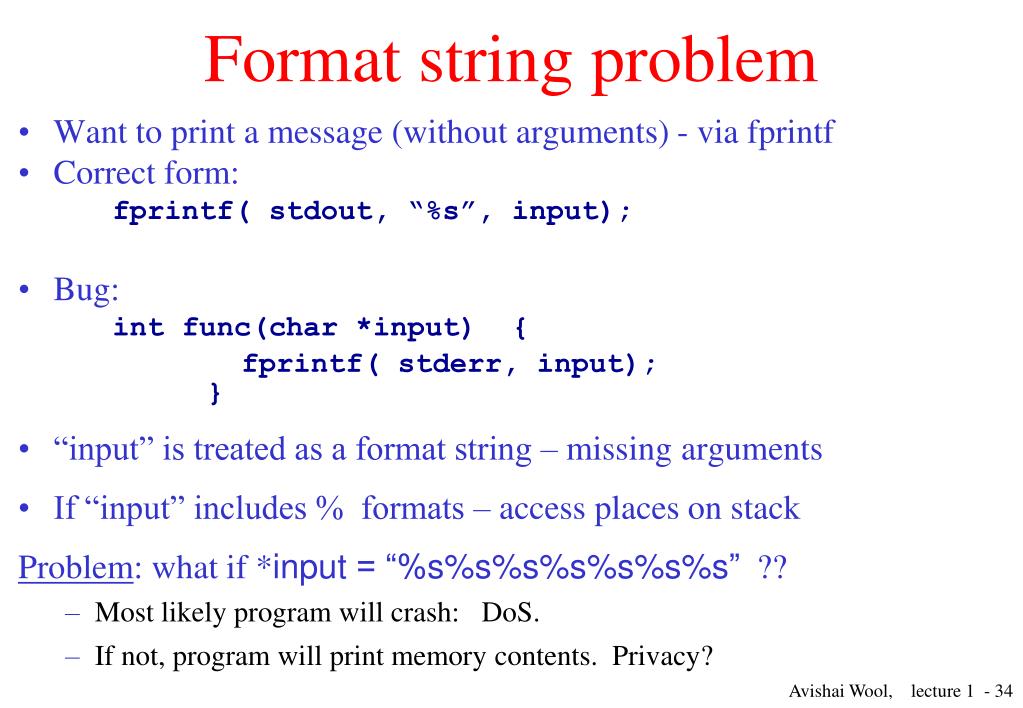 Format string problem

• Want to print a message (without arguments) - via fprintf
• Correct form:
fprintf( stdout, “%s”, input);

• Bug:
int func(char *input) {
fprintf( stderr, input);
}

• “input” is treated as a format string – missing arguments

• If “input” includes % formats – access places on stack

Problem: what if *input = “%s%s%s%s%s%s%s” ??
– Most likely program will crash: DoS.
– If not, program will print memory contents. Privacy?

Avishai Wool, lecture 1 - 34